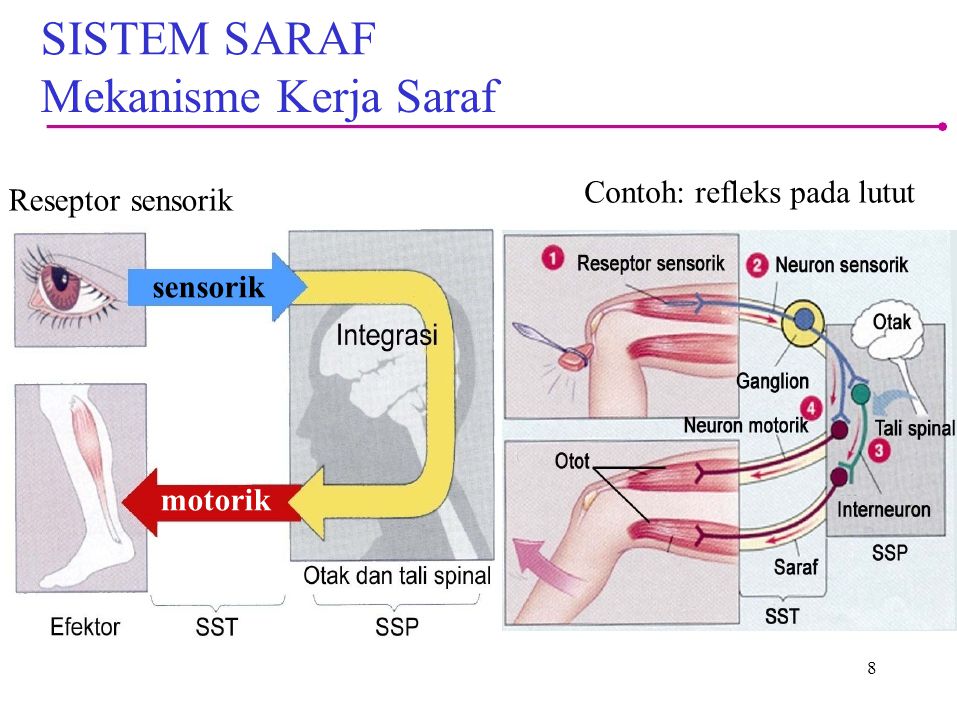 SISTEM SARAF
Mekanisme Kerja Saraf

Reseptor sensorik

sensorik

Integrasi

motorik

Otak dan tali spinal

Efektor

SST

SSP

Contoh: refleks pada lutut

1 Reseptor sensorik

2 Neuron sensorik

Otak

Ganglion

4 Neuron motorik

Tali spinal

3

Otot

Interneuron

SSP

Saraf

SST

8